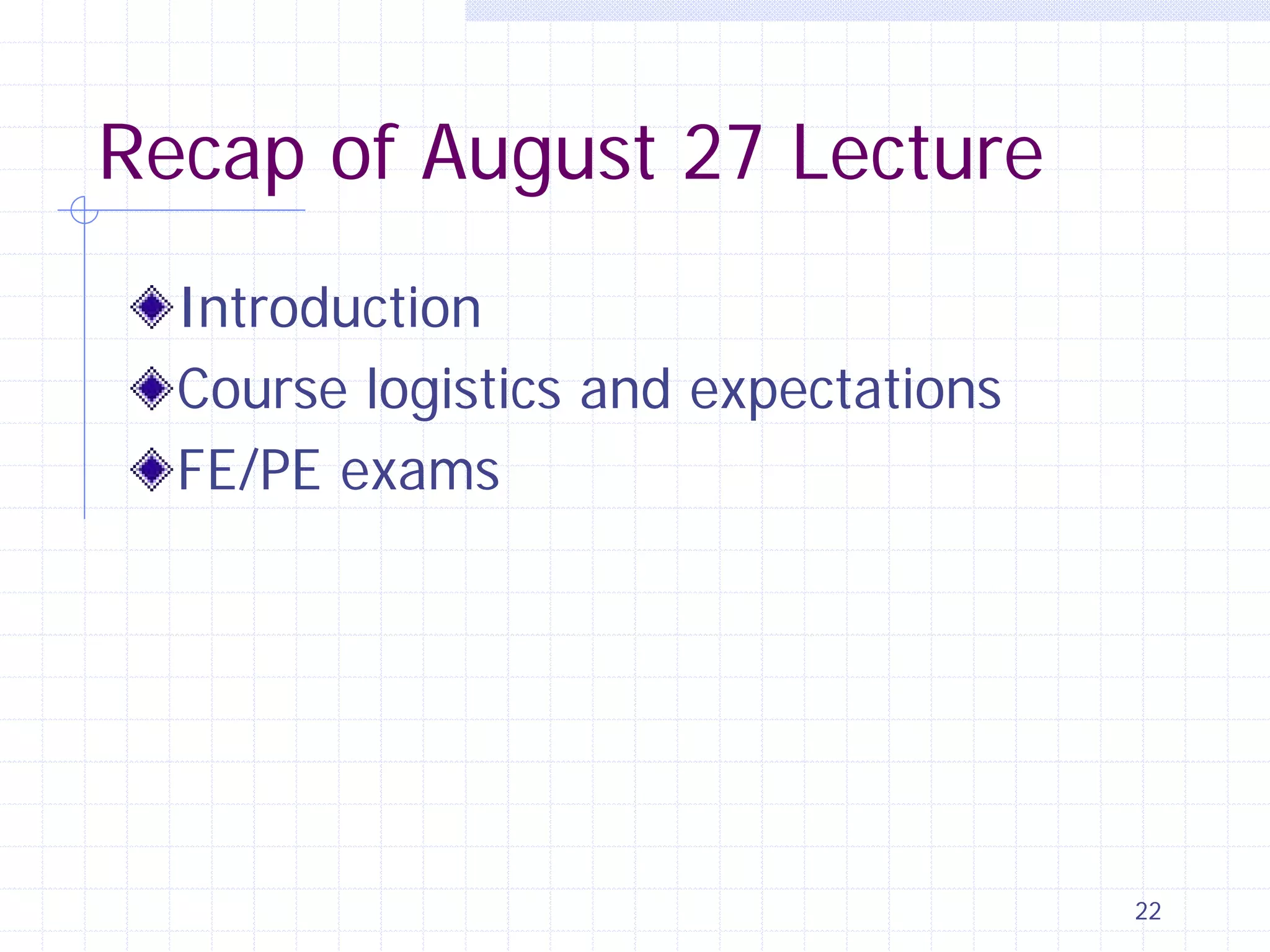 Recap of August 27 Lecture

Introduction
Course logistics and expectations
FE/PE exams

22